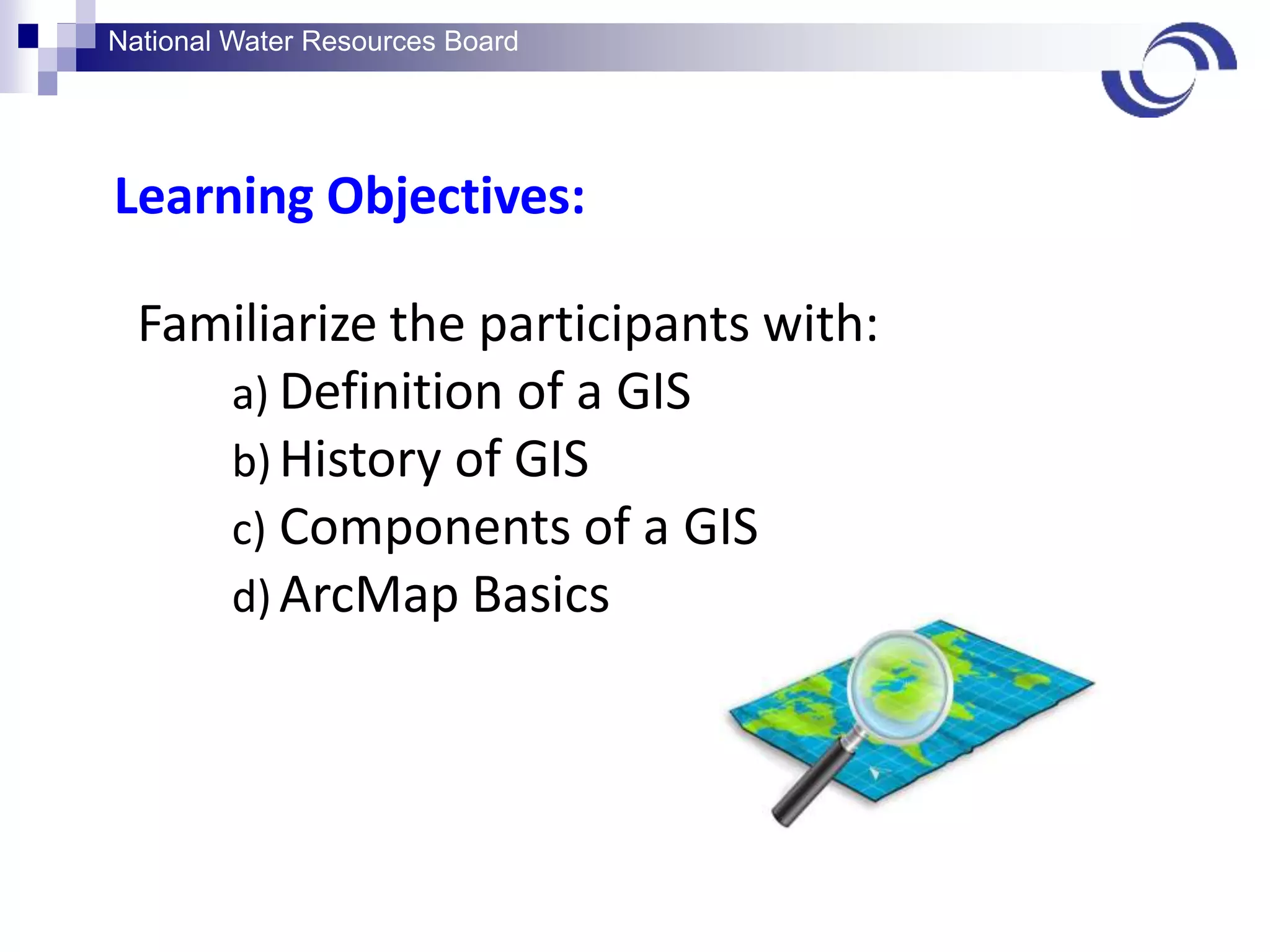 National Water Resources Board

Learning Objectives:

Familiarize the participants with:

a) Definition of a GIS
b) History of GIS
c) Components of a GIS
d) ArcMap Basics